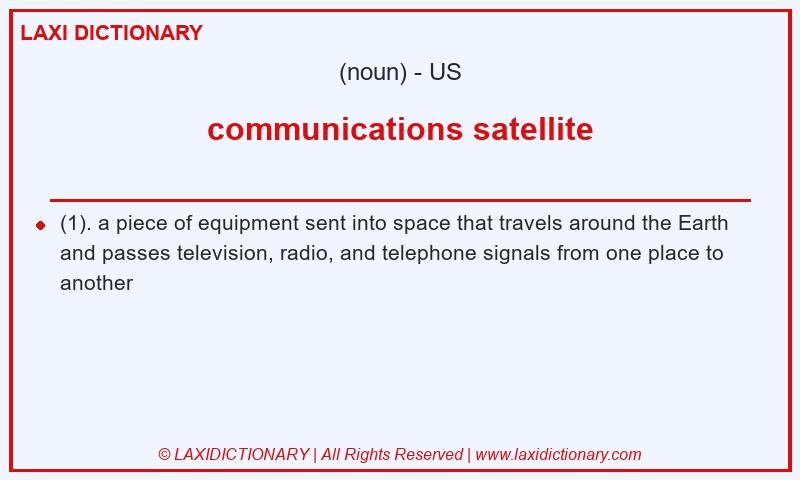 LAXI DICTIONARY

(noun) - US

communications satellite

(1). a piece of equipment sent into space that travels around the Earth and passes television, radio, and telephone signals from one place to another

© LAXIDICTIONARY | All Rights Reserved | www.laxidictionary.com